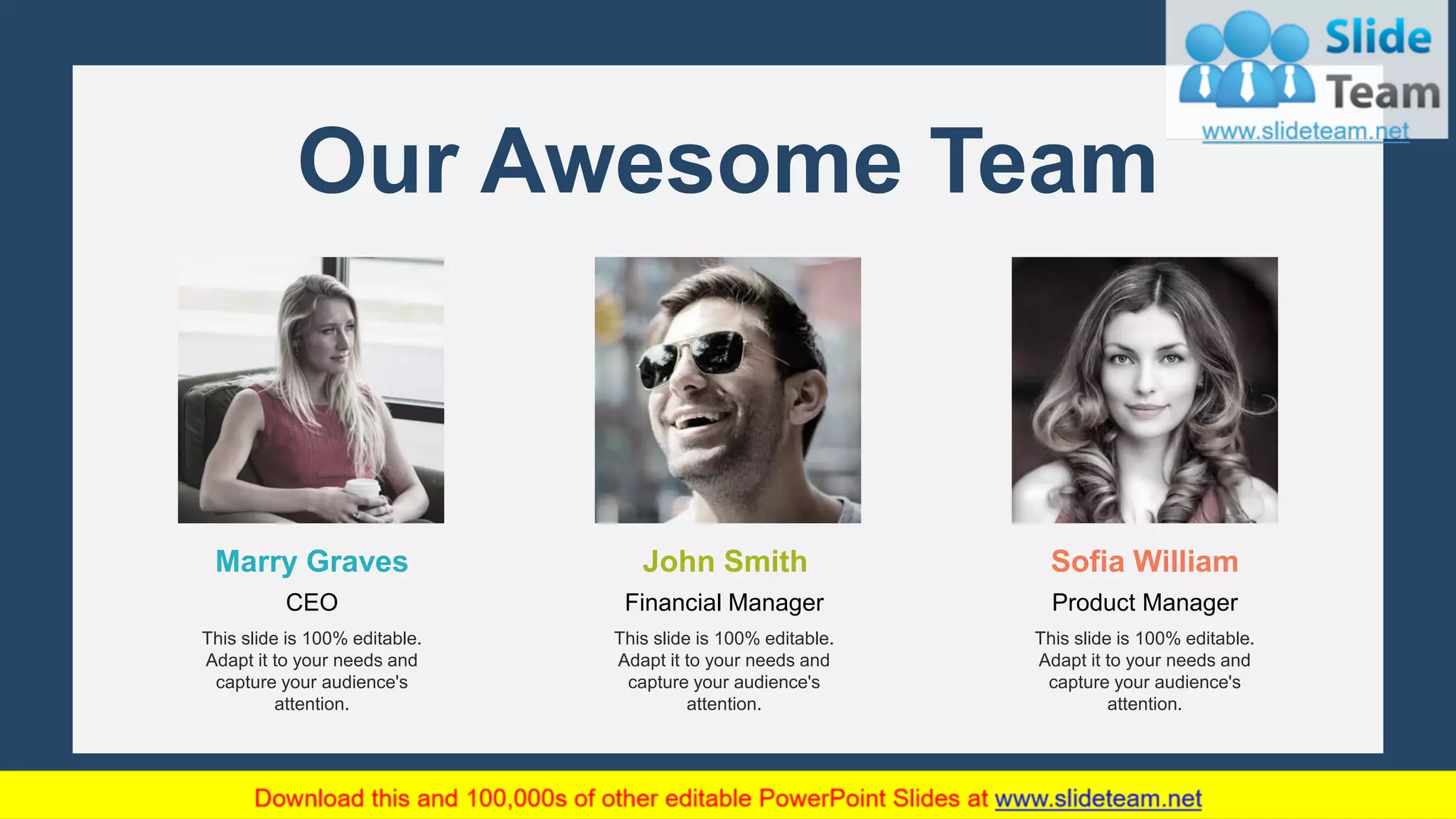 Slide Team
www.slideteam.net

Our Awesome Team

Marry Graves
CEO
This slide is 100% editable. Adapt it to your needs and capture your audience's attention.

John Smith
Financial Manager
This slide is 100% editable. Adapt it to your needs and capture your audience's attention.

Sofia William
Product Manager
This slide is 100% editable. Adapt it to your needs and capture your audience's attention.

Download this and 100,000s of other editable PowerPoint Slides at www.slideteam.net